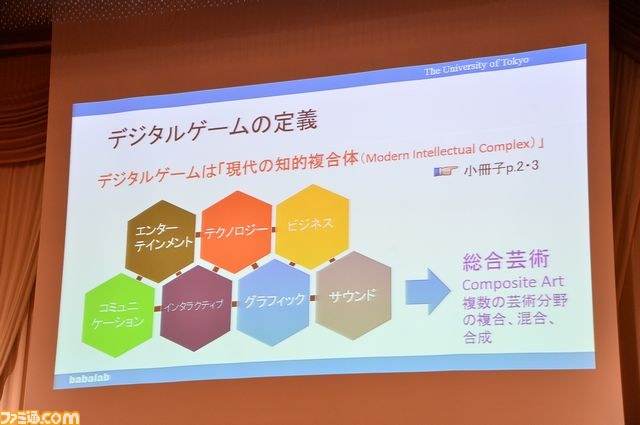 The University of Tokyo

デジタルゲームの定義

デジタルゲームは「現代の知的複合体（Modern Intellectual Complex）」

小冊子p.2・3

エンターテインメント

テクノロジー

ビジネス

コミュニケーション

インタラクティブ

グラフィック

サウンド

総合芸術
Composite Art
複数の芸術分野の複合、混合、合成

babalab

ファミ通.com